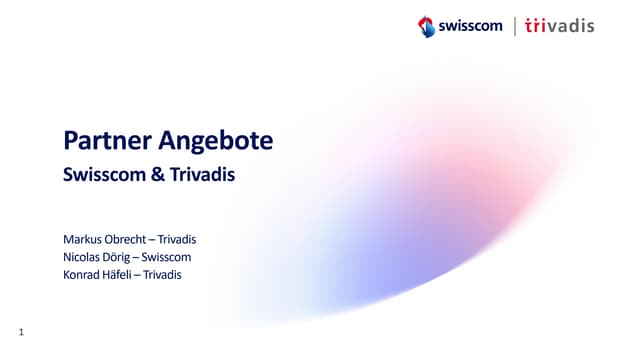 swisscom | trivadis

Partner Angebote

Swisscom & Trivadis

Markus Obrecht – Trivadis
Nicolas Dörig – Swisscom
Konrad Häfeli – Trivadis

1